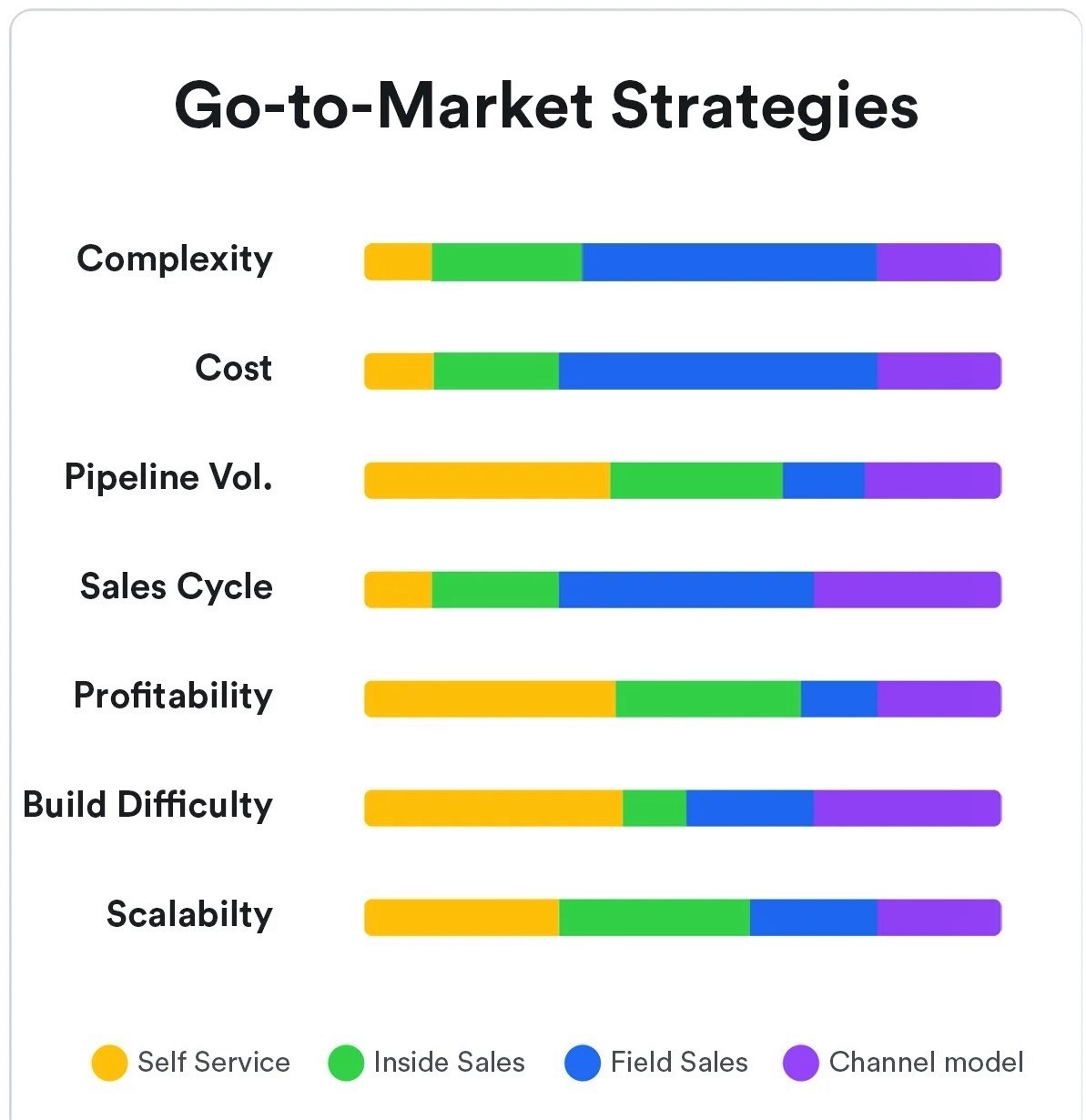 Go-to-Market Strategies

Complexity

Cost

Pipeline Vol.

Sales Cycle

Profitability

Build Difficulty

Scalabilty

Self Service
Inside Sales
Field Sales
Channel model